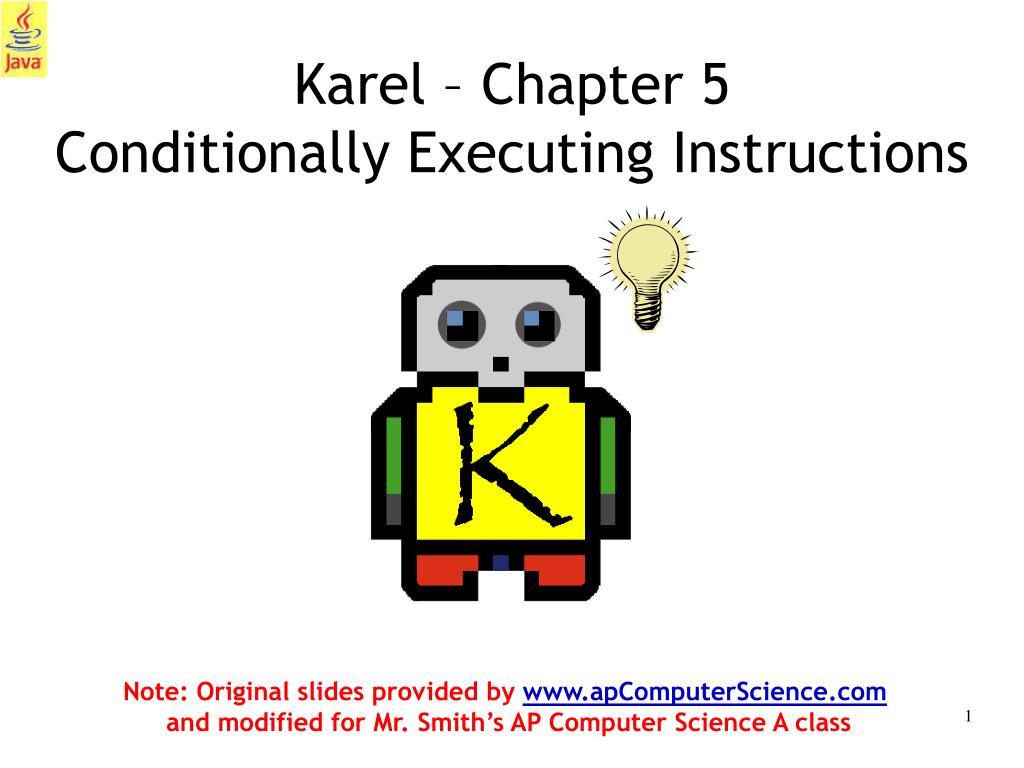 Java

Karel – Chapter 5
Conditionally Executing Instructions

K

Note: Original slides provided by www.apComputerScience.com and modified for Mr. Smith's AP Computer Science A class

1